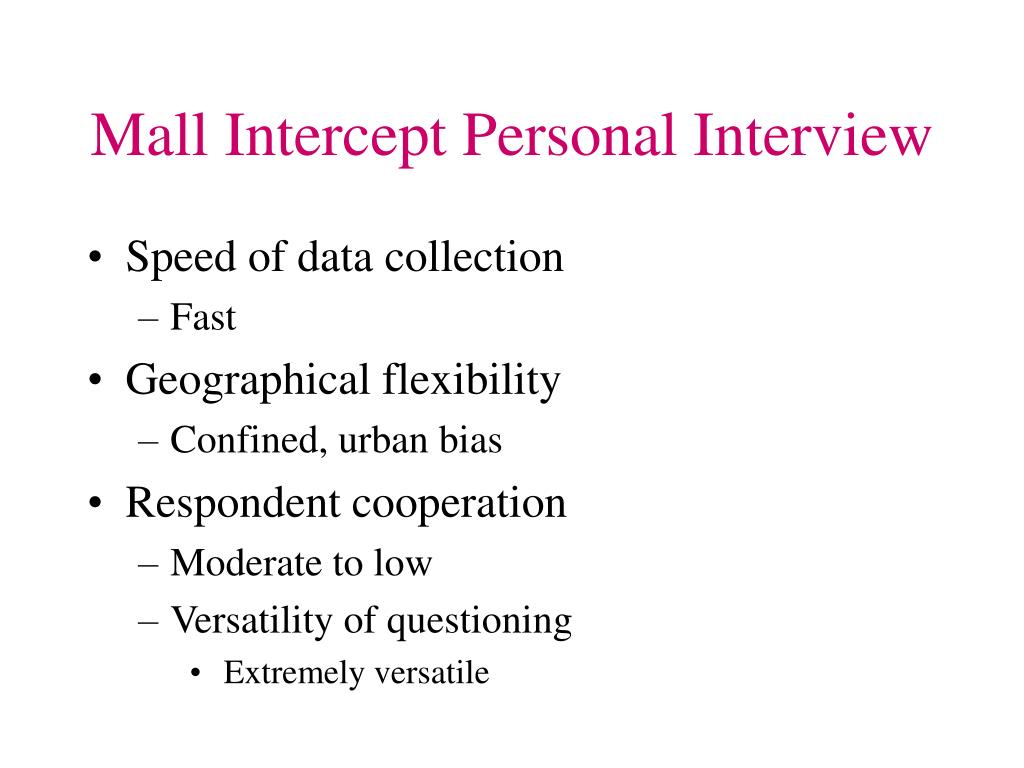 Mall Intercept Personal Interview

• Speed of data collection
– Fast
• Geographical flexibility
– Confined, urban bias
• Respondent cooperation
– Moderate to low
– Versatility of questioning
• Extremely versatile